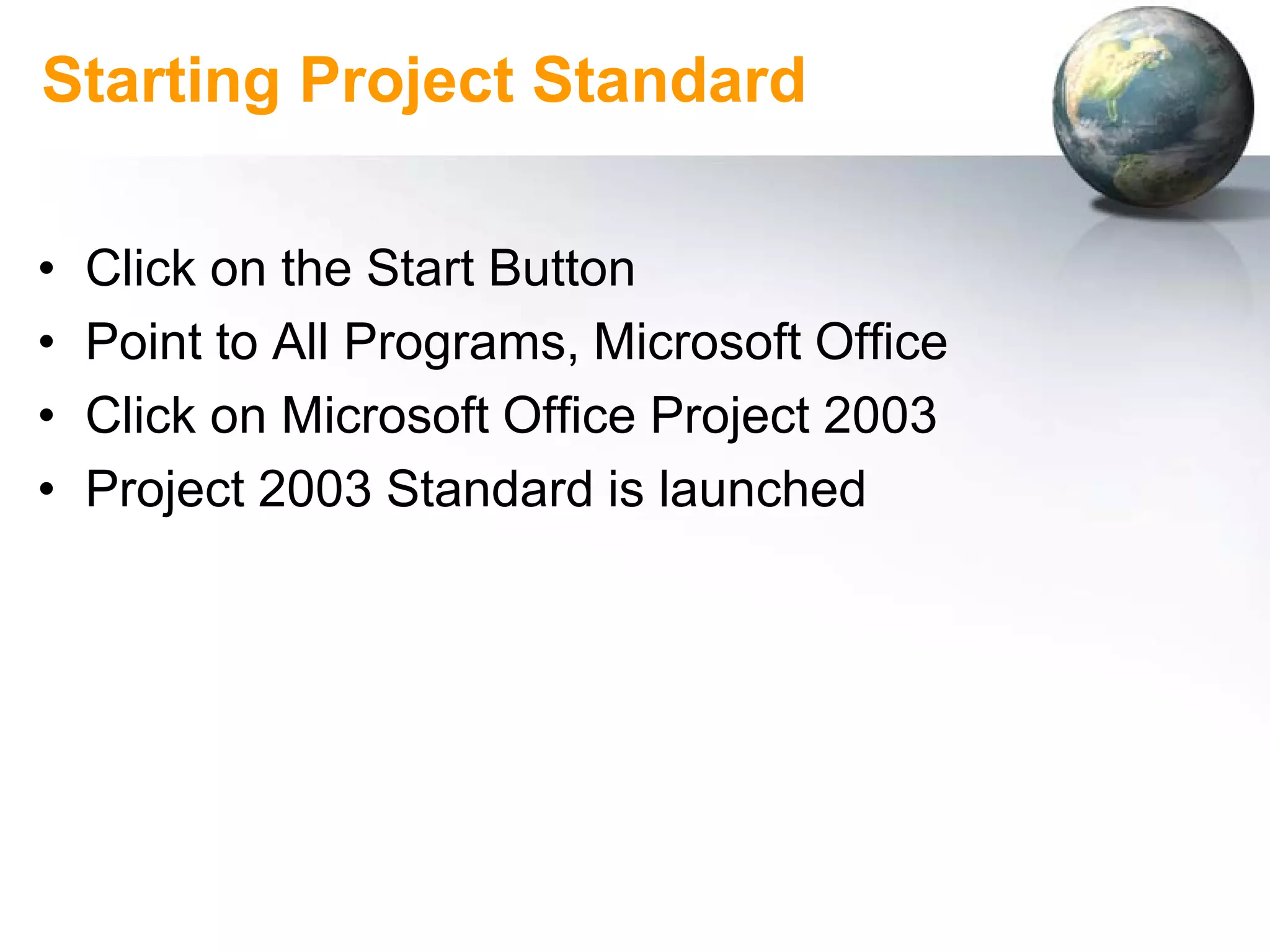 Starting Project Standard

• Click on the Start Button
• Point to All Programs, Microsoft Office
• Click on Microsoft Office Project 2003
• Project 2003 Standard is launched